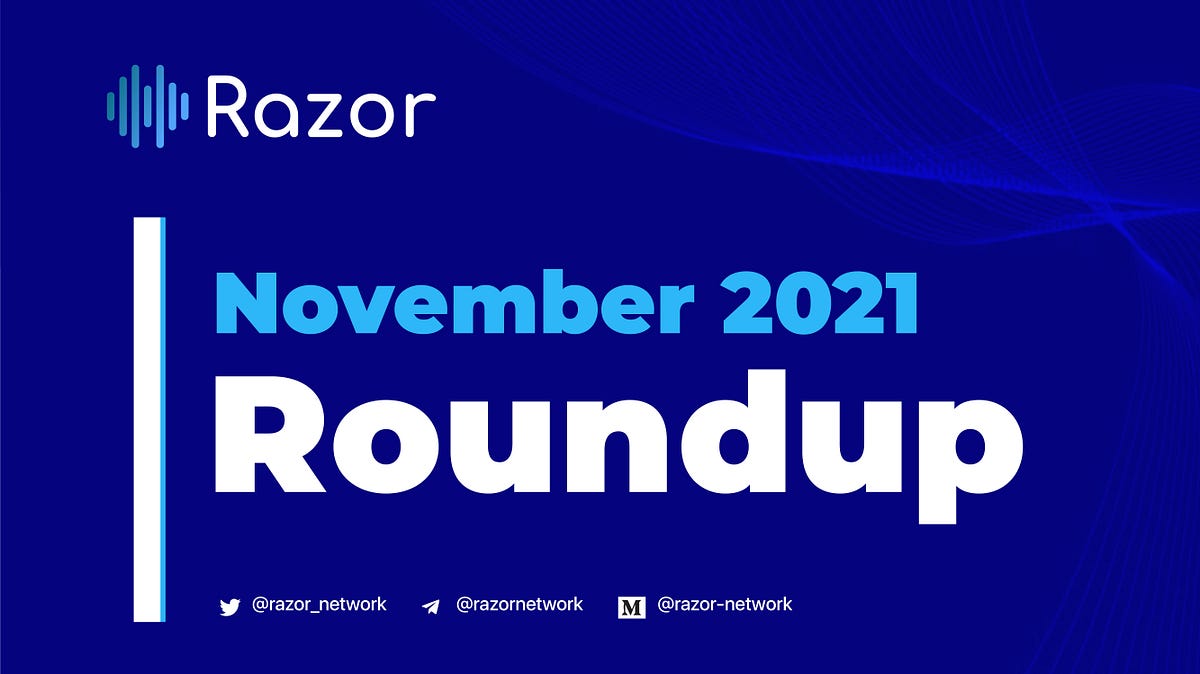 Razor

November 2021
Roundup

@razor_network @razornetwork M @razor-network